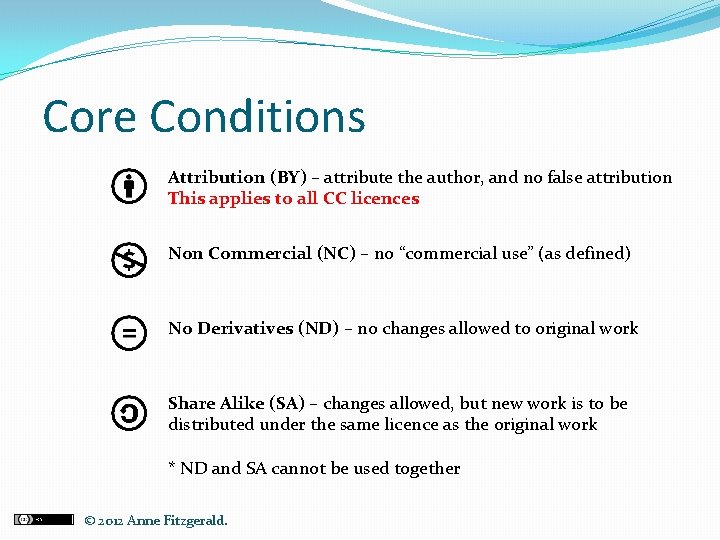 Core Conditions

Attribution (BY) – attribute the author, and no false attribution
This applies to all CC licences

Non Commercial (NC) – no "commercial use" (as defined)

No Derivatives (ND) – no changes allowed to original work

Share Alike (SA) – changes allowed, but new work is to be distributed under the same licence as the original work

* ND and SA cannot be used together

© 2012 Anne Fitzgerald.